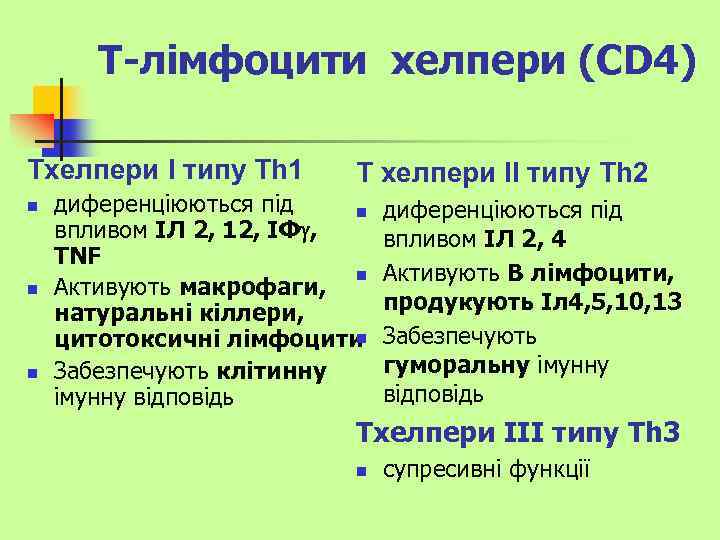 Т-лімфоцити хелпери (CD4)

Тхелпери І типу Th1
- диференціюються під впливом ІЛ 2, 12, ІФγ, TNF
- Активують макрофаги, натуральні кіллери, цитотоксичні лімфоцити
- Забезпечують клітинну імунну відповідь

Т хелпери ІІ типу Th2
- диференціюються під впливом ІЛ 2, 4
- Активують В лімфоцити, продукують Іл4,5,10,13
- Забезпечують гуморальну імунну відповідь

Тхелпери ІІІ типу Th3
- супресивні функції